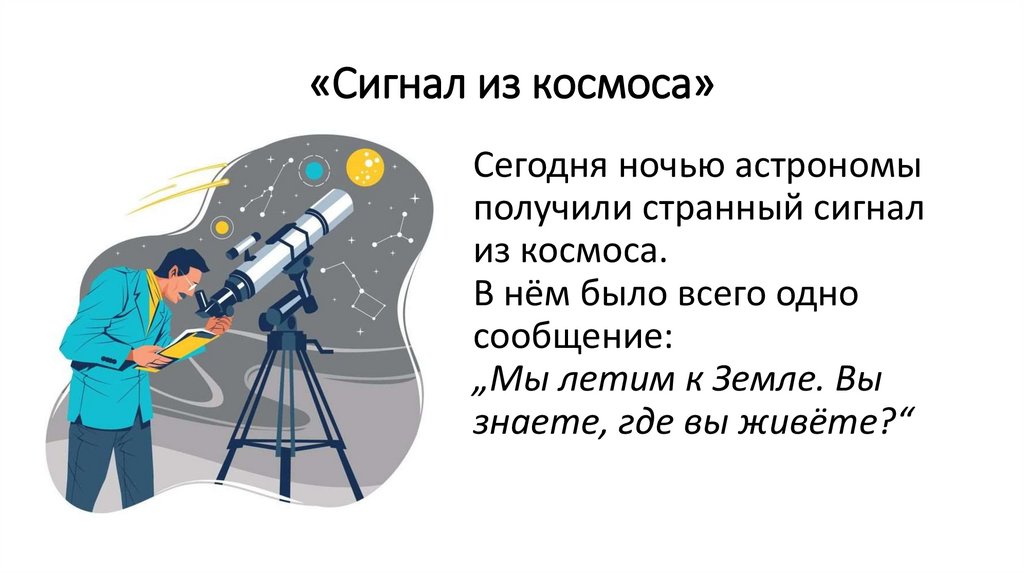 «Сигнал из космоса»

Сегодня ночью астрономы получили странный сигнал из космоса.
В нём было всего одно сообщение:
„Мы летим к Земле. Вы знаете, где вы живёте?“